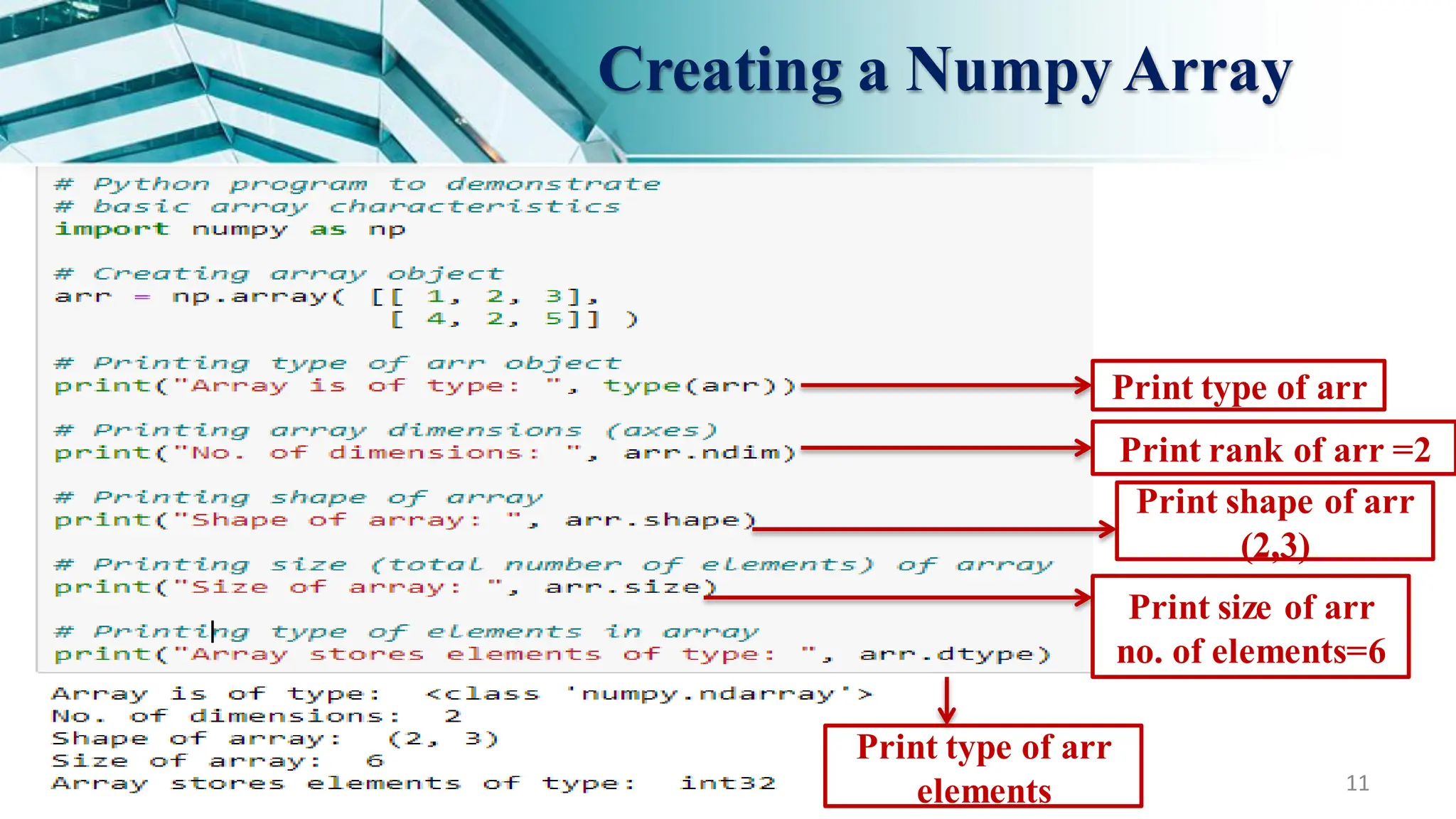 Creating a Numpy Array

# Python program to demonstrate
# basic array characteristics
import numpy as np

# Creating array object
arr = np.array( [[ 1, 2, 3],
                 [ 4, 2, 5]] )

# Printing type of arr object
print("Array is of type: ", type(arr))

# Printing array dimensions (axes)
print("No. of dimensions: ", arr.ndim)

# Printing shape of array
print("Shape of array: ", arr.shape)

# Printing size (total number of elements) of array
print("Size of array: ", arr.size)

# Printing type of elements in array
print("Array stores elements of type: ", arr.dtype)

Array is of type: <class 'numpy.ndarray'>
No. of dimensions: 2
Shape of array: (2, 3)
Size of array: 6
Array stores elements of type: int32

Print type of arr

Print rank of arr =2

Print shape of arr (2,3)

Print size of arr no. of elements=6

Print type of arr elements

11